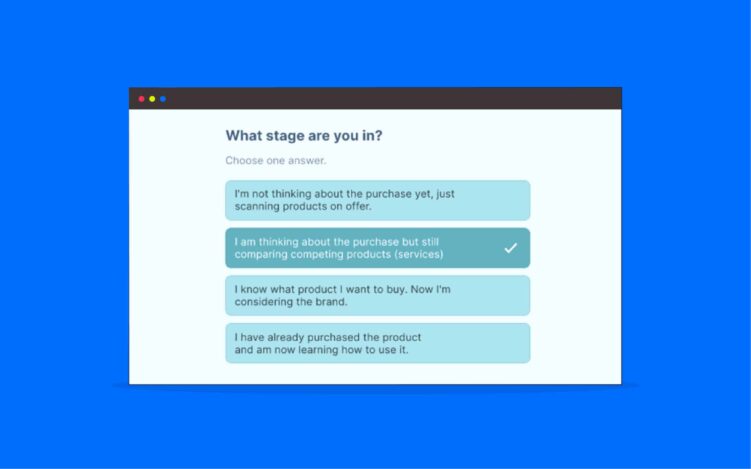 What stage are you in?

Choose one answer.

I'm not thinking about the purchase yet, just scanning products on offer.

I am thinking about the purchase but still comparing competing products (services)

I know what product I want to buy. Now I'm considering the brand.

I have already purchased the product and am now learning how to use it.